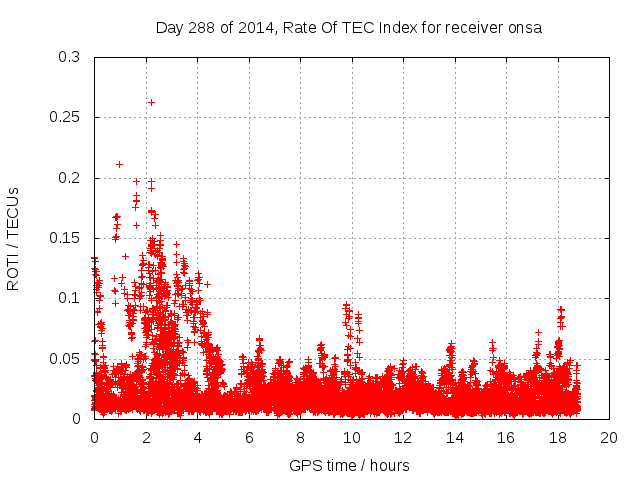 Day 288 of 2014, Rate Of TEC Index for receiver onsa

ROTI / TECUs

0.3
0.25
0.2
0.15
0.1
0.05
0

0 2 4 6 8 10 12 14 16 18 20

GPS time / hours